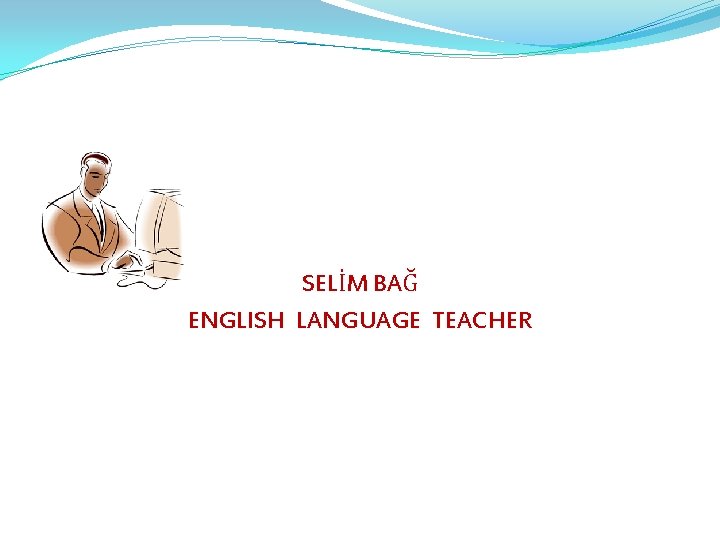 SELİM BAĞ
ENGLISH LANGUAGE TEACHER